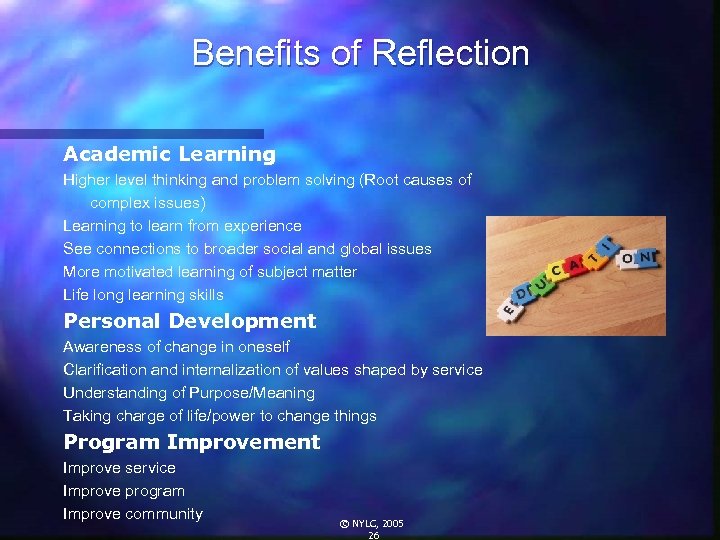 Benefits of Reflection

Academic Learning
Higher level thinking and problem solving (Root causes of complex issues)
Learning to learn from experience
See connections to broader social and global issues
More motivated learning of subject matter
Life long learning skills

Personal Development
Awareness of change in oneself
Clarification and internalization of values shaped by service
Understanding of Purpose/Meaning
Taking charge of life/power to change things

Program Improvement
Improve service
Improve program
Improve community

EDUCATION

© NYLC, 2005
26